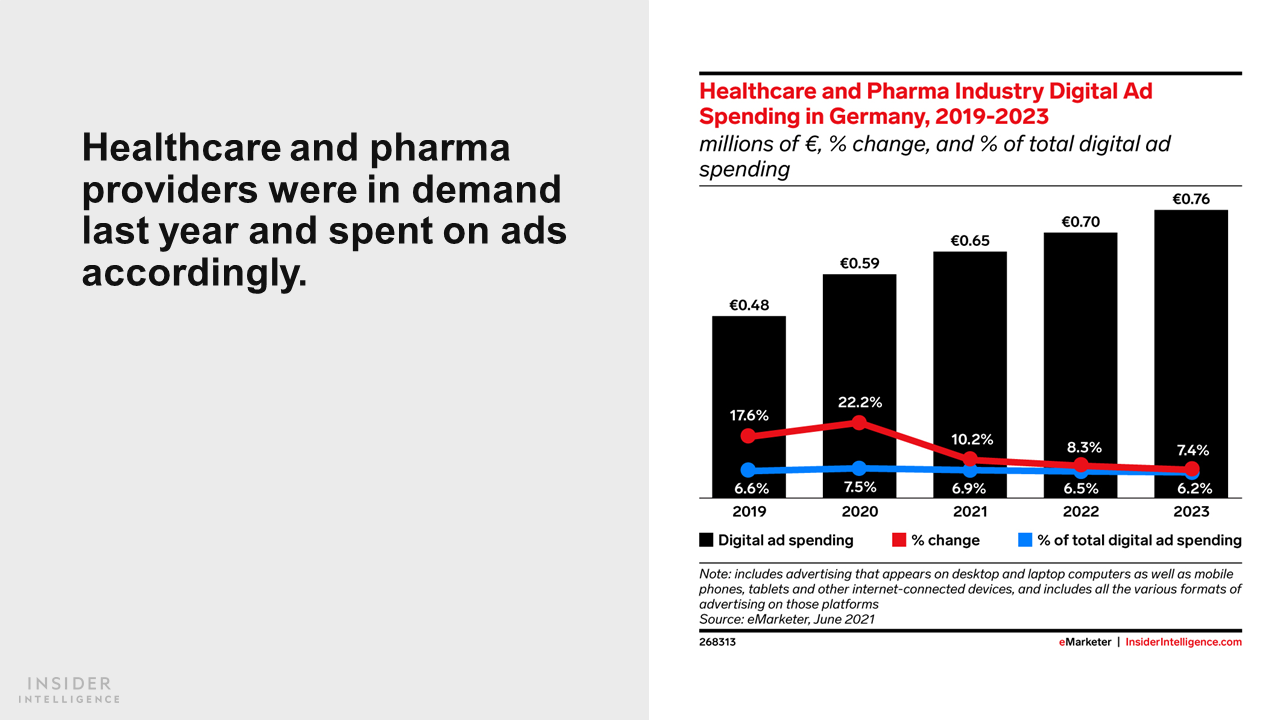 Healthcare and pharma providers were in demand last year and spent on ads accordingly.

INSIDER INTELLIGENCE

Healthcare and Pharma Industry Digital Ad Spending in Germany, 2019-2023

millions of €, % change, and % of total digital ad spending

€0.48
€0.59
€0.65
€0.70
€0.76

17.6%
22.2%
10.2%
8.3%
7.4%

6.6%
7.5%
6.9%
6.5%
6.2%

2019
2020
2021
2022
2023

Digital ad spending
% change
% of total digital ad spending

Note: includes advertising that appears on desktop and laptop computers as well as mobile phones, tablets and other internet-connected devices, and includes all the various formats of advertising on those platforms
Source: eMarketer, June 2021

268313

eMarketer | InsiderIntelligence.com